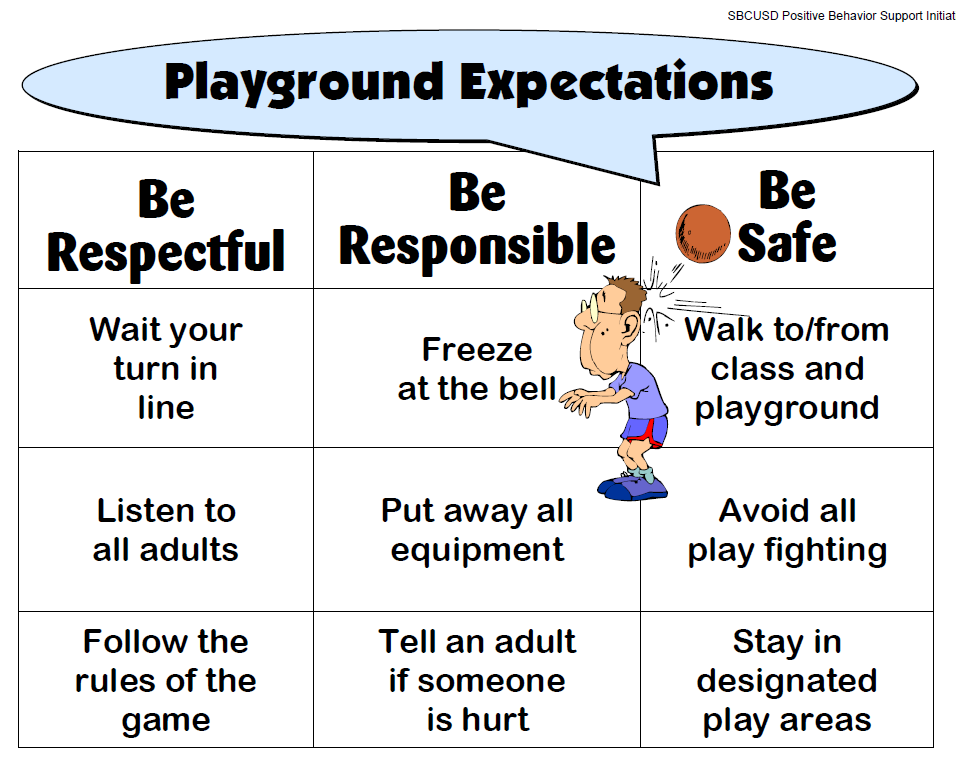 SBCUSD Positive Behavior Support Initiat

Playground Expectations

| Be Respectful | Be Responsible | Be Safe |
|---|---|---|
| Wait your turn in line | Freeze at the bell | Walk to/from class and playground |
| Listen to all adults | Put away all equipment | Avoid all play fighting |
| Follow the rules of the game | Tell an adult if someone is hurt | Stay in designated play areas |